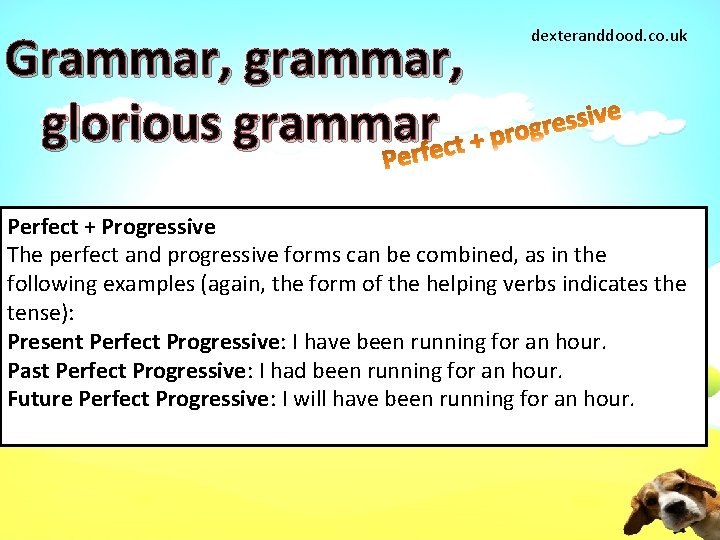 dexteranddood.co.uk

Grammar, grammar, glorious grammar

Perfect + progressive

Perfect + Progressive
The perfect and progressive forms can be combined, as in the following examples (again, the form of the helping verbs indicates the tense):
Present Perfect Progressive: I have been running for an hour.
Past Perfect Progressive: I had been running for an hour.
Future Perfect Progressive: I will have been running for an hour.